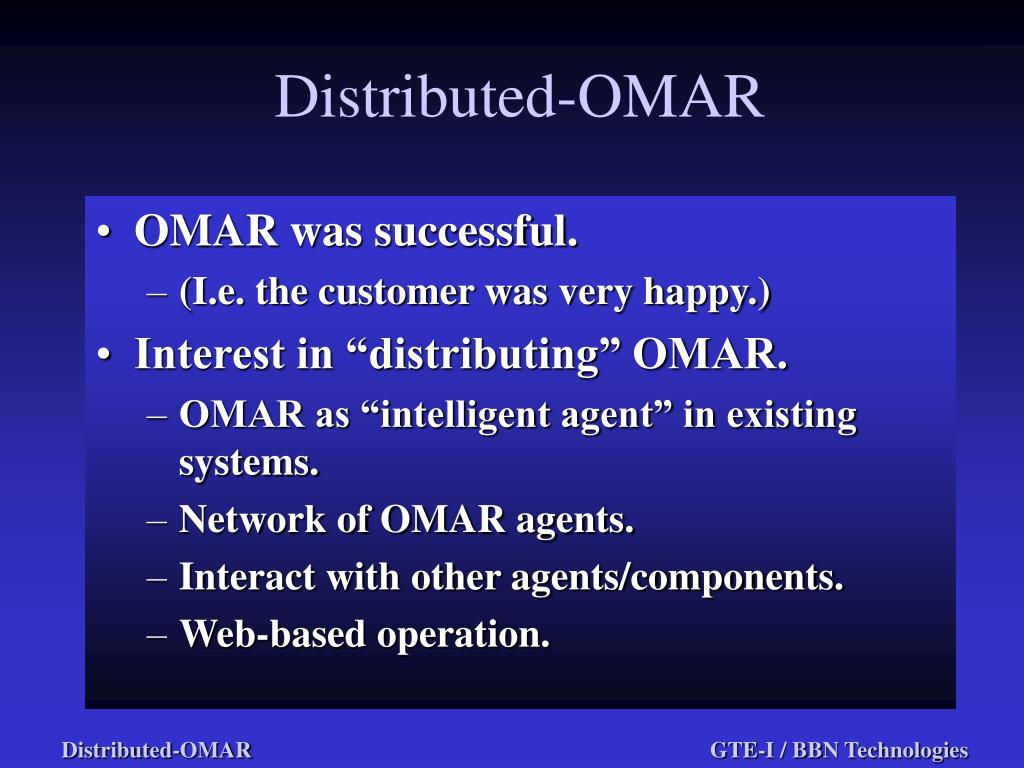 Distributed-OMAR

• OMAR was successful.
– (I.e. the customer was very happy.)
• Interest in “distributing” OMAR.
– OMAR as “intelligent agent” in existing systems.
– Network of OMAR agents.
– Interact with other agents/components.
– Web-based operation.

Distributed-OMAR

GTE-I / BBN Technologies